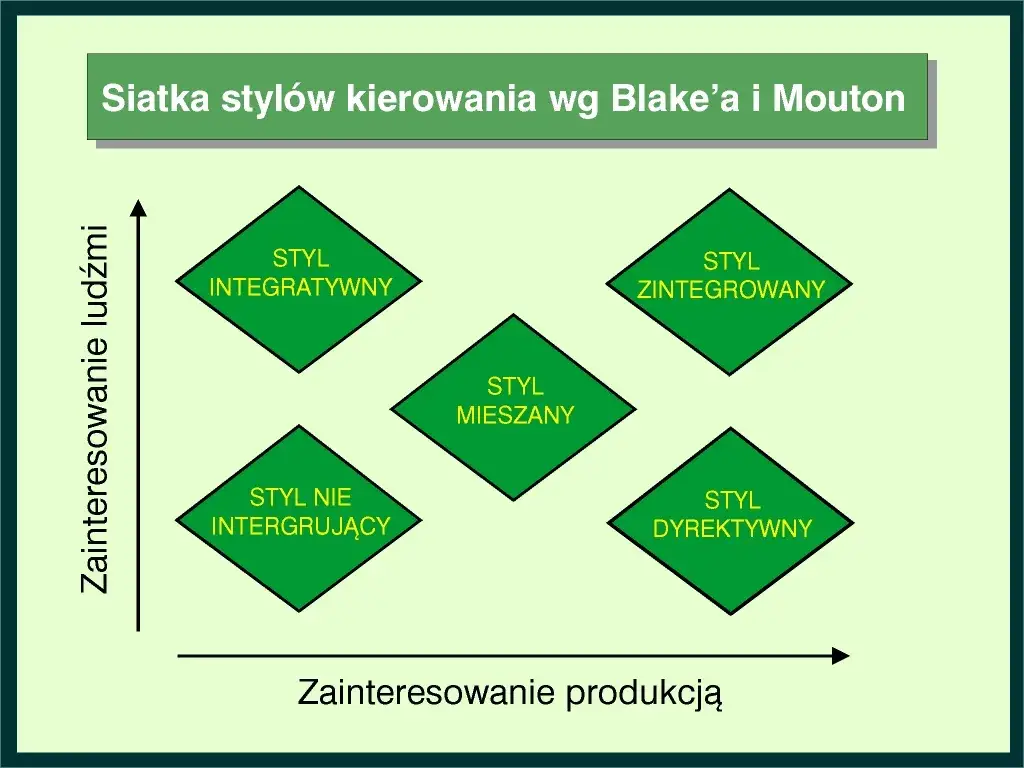 Siatka stylów kierowania wg Blake'a i Mouton

Zainteresowanie ludźmi

STYL INTEGRATYWNY

STYL ZINTEGROWANY

STYL MIESZANY

STYL NIE INTERGRUJĄCY

STYL DYREKTYWNY

Zainteresowanie produkcją